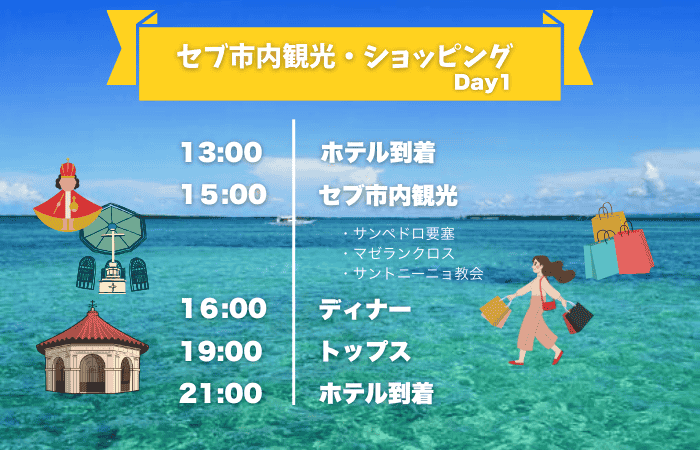 セブ市内観光・ショッピング
Day1

13:00 ホテル到着
15:00 セブ市内観光
・サンペドロ要塞
・マゼランクロス
・サントニーニョ教会
16:00 ディナー
19:00 トップス
21:00 ホテル到着